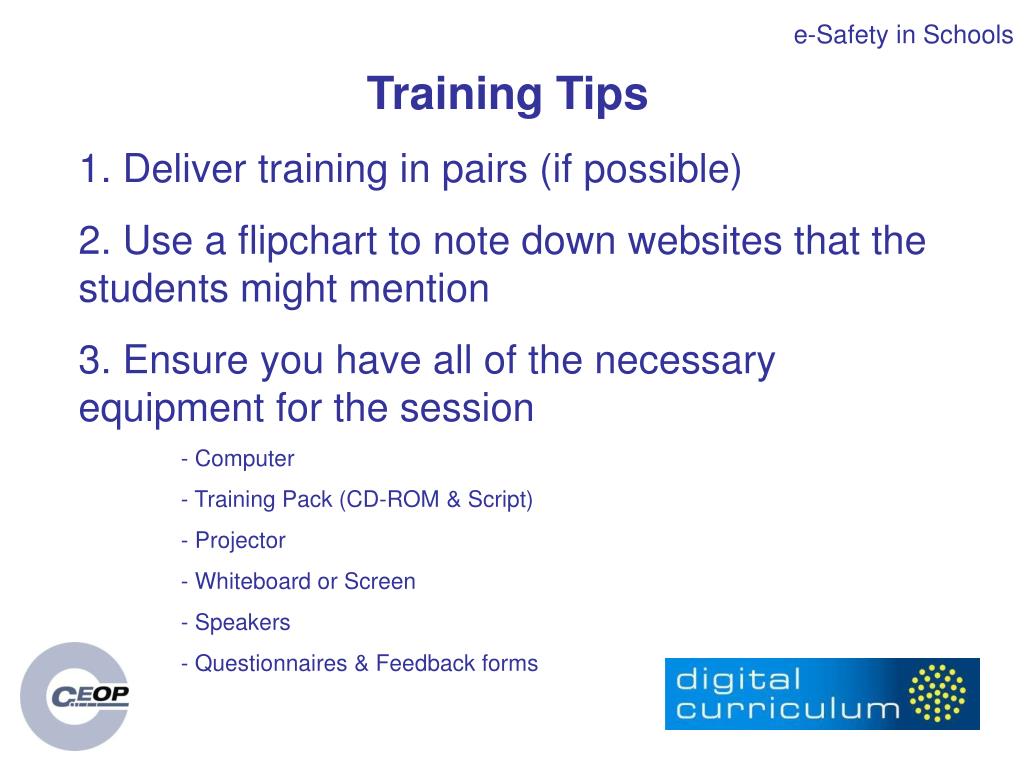 e-Safety in Schools

Training Tips

1. Deliver training in pairs (if possible)

2. Use a flipchart to note down websites that the students might mention

3. Ensure you have all of the necessary equipment for the session

- Computer

- Training Pack (CD-ROM & Script)

- Projector

- Whiteboard or Screen

- Speakers

- Questionnaires & Feedback forms

CEOP

digital curriculum